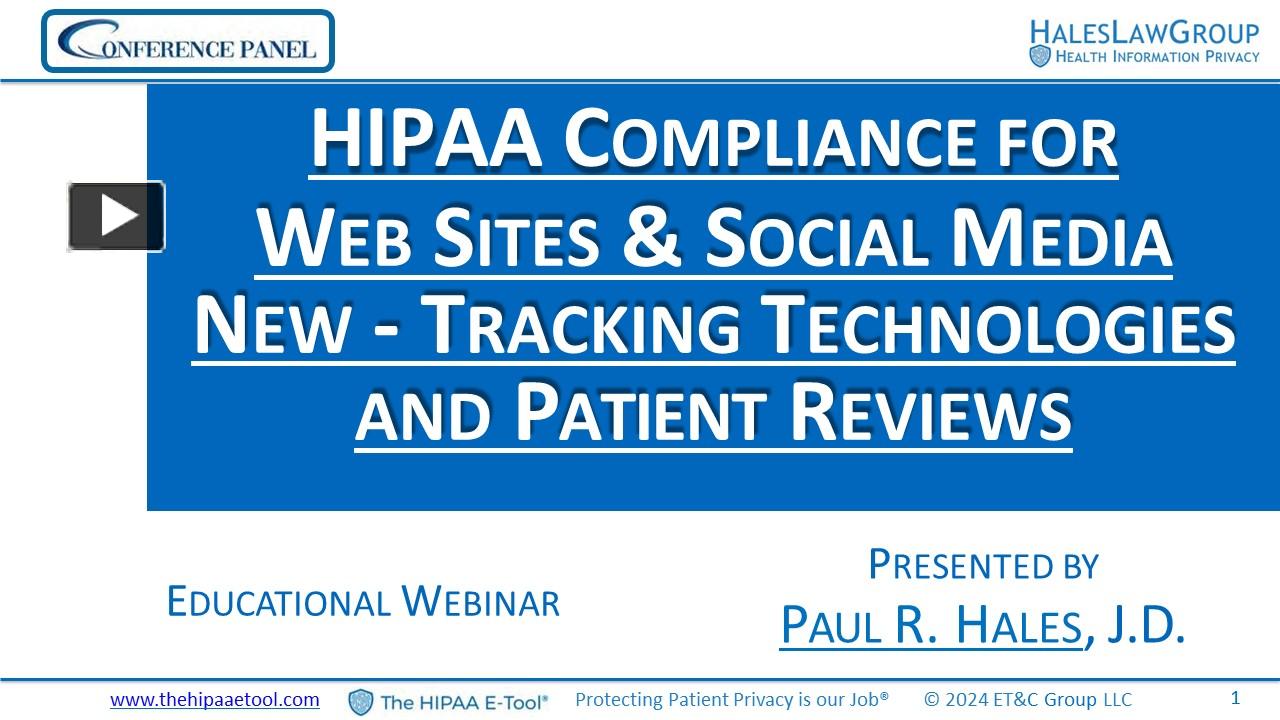 CONFERENCE PANEL

HALESLAWGROUP
HEALTH INFORMATION PRIVACY

HIPAA COMPLIANCE FOR
WEB SITES & SOCIAL MEDIA
NEW - TRACKING TECHNOLOGIES
AND PATIENT REVIEWS

EDUCATIONAL WEBINAR

PRESENTED BY
PAUL R. HALES, J.D.

www.thehipaaetool.com The HIPAA E-Tool® Protecting Patient Privacy is our Job® © 2024 ET&C Group LLC 1